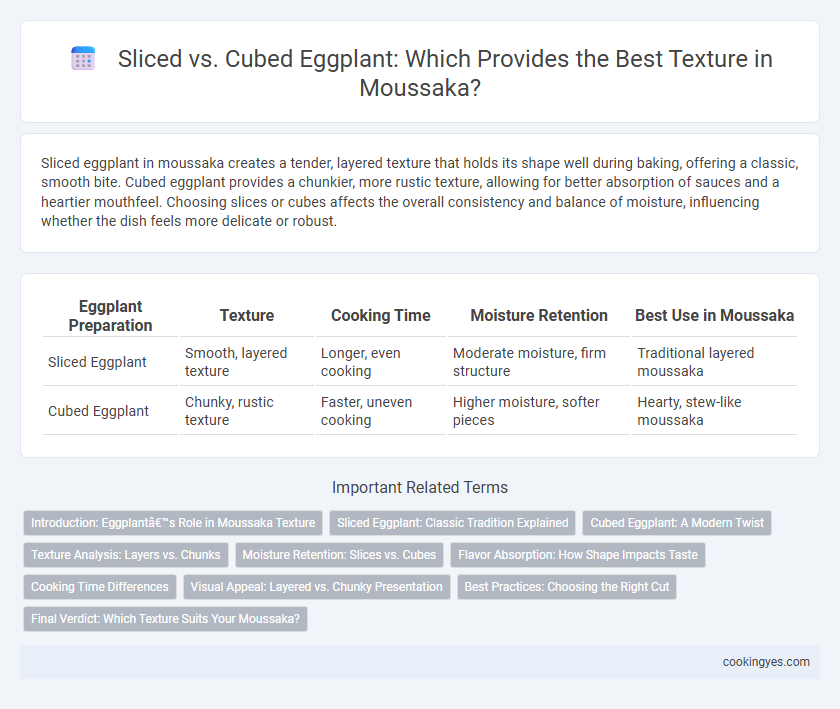 Sliced vs. Cubed Eggplant: Which Provides the Best Texture in Moussaka?

Sliced eggplant in moussaka creates a tender, layered texture that holds its shape well during baking, offering a classic, smooth bite. Cubed eggplant provides a chunkier, more rustic texture, allowing for better absorption of sauces and a heartier mouthfeel. Choosing slices or cubes affects the overall consistency and balance of moisture, influencing whether the dish feels more delicate or robust.

| Eggplant Preparation | Texture | Cooking Time | Moisture Retention | Best Use in Moussaka |
|---|---|---|---|---|
| Sliced Eggplant | Smooth, layered texture | Longer, even cooking | Moderate moisture, firm structure | Traditional layered moussaka |
| Cubed Eggplant | Chunky, rustic texture | Faster, uneven cooking | Higher moisture, softer pieces | Hearty, stew-like moussaka |

Important Related Terms

Introduction: Eggplantâ€™s Role in Moussaka Texture

Sliced Eggplant: Classic Tradition Explained

Cubed Eggplant: A Modern Twist

Texture Analysis: Layers vs. Chunks

Moisture Retention: Slices vs. Cubes

Flavor Absorption: How Shape Impacts Taste

Cooking Time Differences

Visual Appeal: Layered vs. Chunky Presentation

Best Practices: Choosing the Right Cut

Final Verdict: Which Texture Suits Your Moussaka?

cookingyes.com